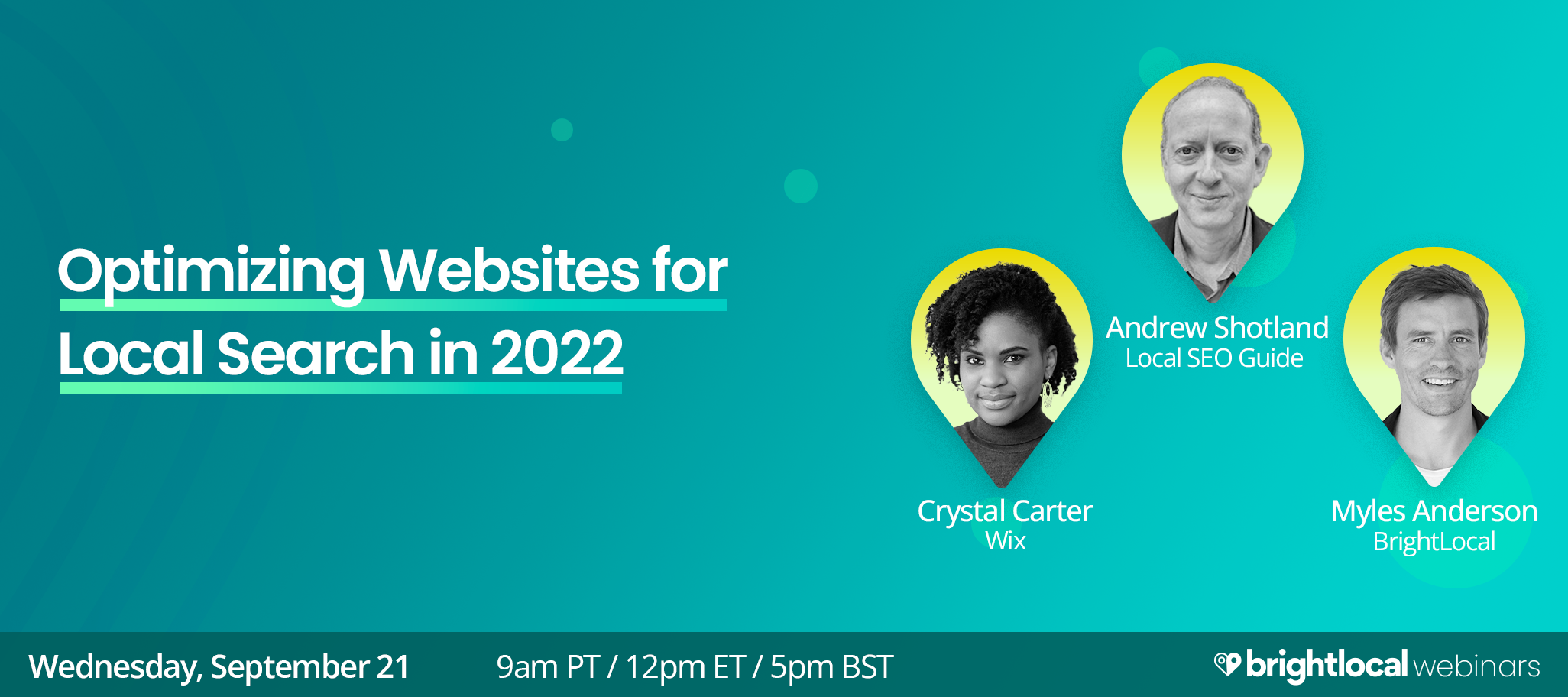 Optimizing Websites for Local Search in 2022

Andrew Shotland
Local SEO Guide

Crystal Carter
Wix

Myles Anderson
BrightLocal

Wednesday, September 21

9am PT / 12pm ET / 5pm BST

brightlocal webinars